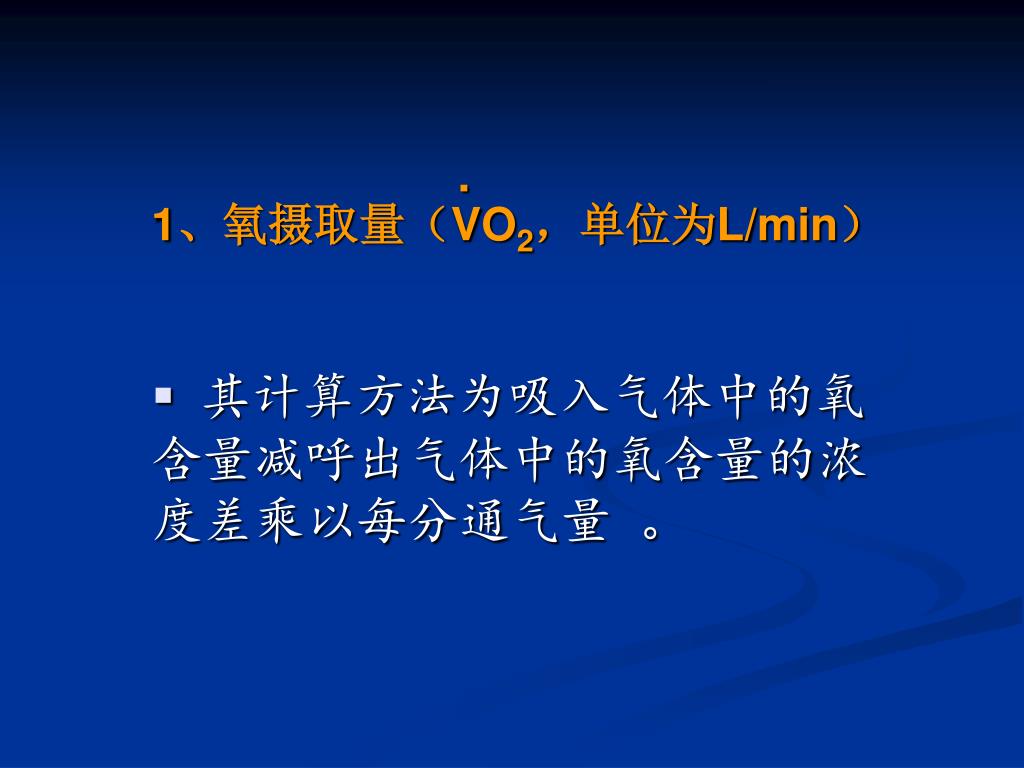 1、氧摄取量（$\dot{V}O_2$，单位为L/min）

▪ 其计算方法为吸入气体中的氧含量减呼出气体中的氧含量的浓度差乘以每分通气量 。